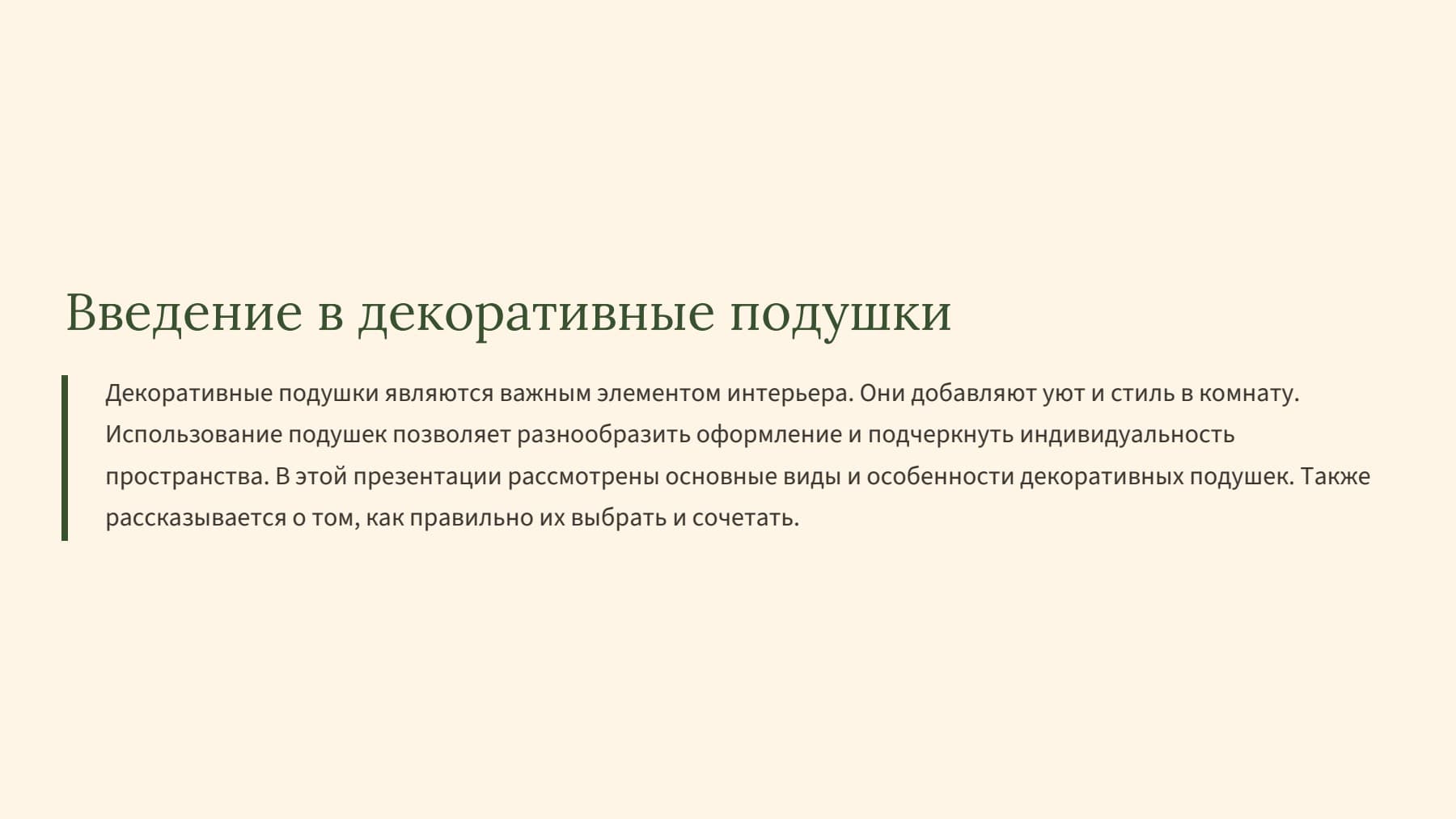 Введение в декоративные подушки

Декоративные подушки являются важным элементом интерьера. Они добавляют уют и стиль в комнату. Использование подушек позволяет разнообразить оформление и подчеркнуть индивидуальность пространства. В этой презентации рассмотрены основные виды и особенности декоративных подушек. Также рассказывается о том, как правильно их выбрать и сочетать.